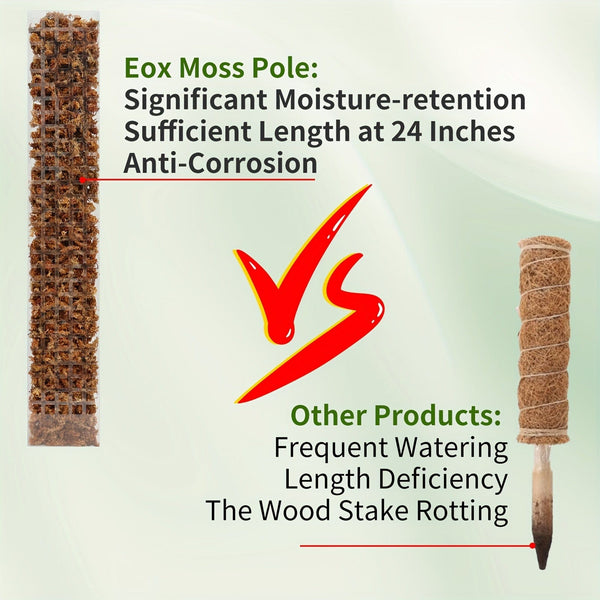 Eox Moss Pole:
Significant Moisture-retention
Sufficient Length at 24 Inches
Anti-Corrosion

VS

Other Products:
Frequent Watering
Length Deficiency
The Wood Stake Rotting